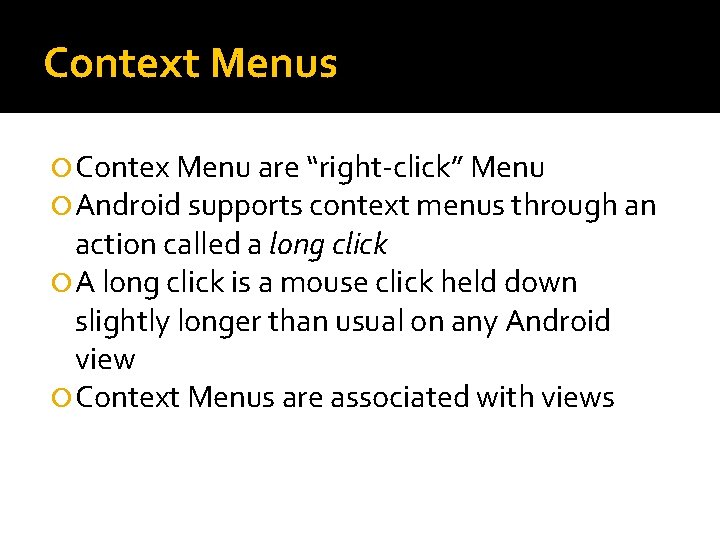 Context Menus

Contex Menu are “right-click” Menu
Android supports context menus through an action called a long click
A long click is a mouse click held down slightly longer than usual on any Android view
Context Menus are associated with views